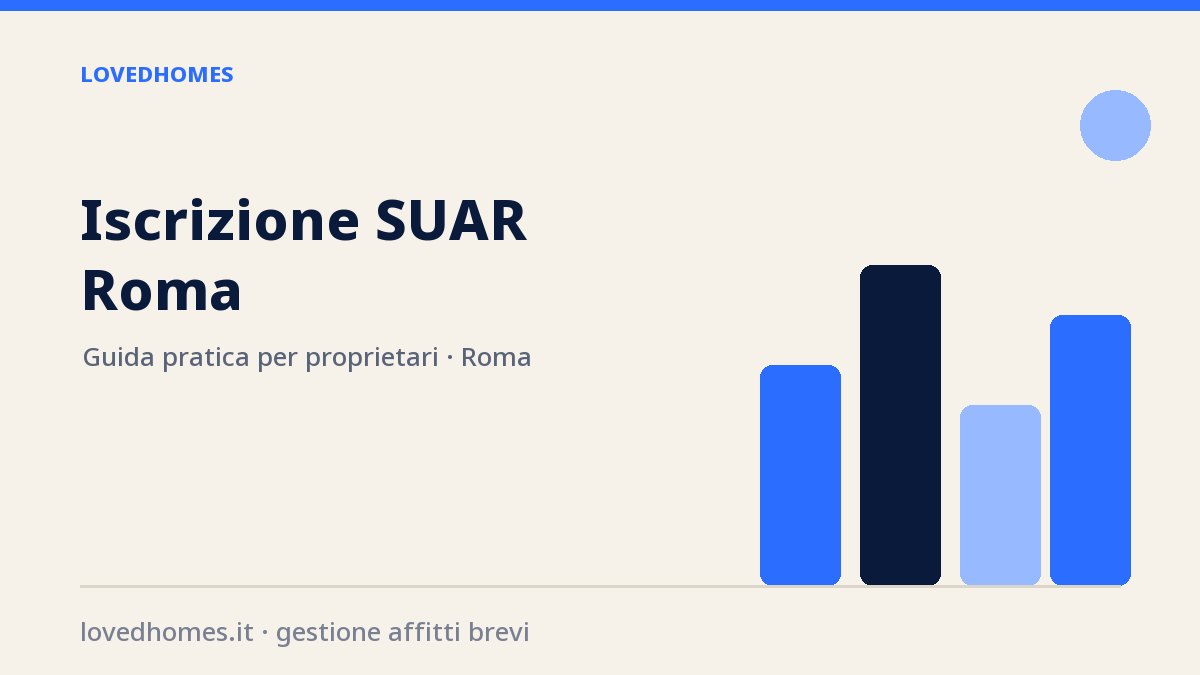 LOVEDHOMES

Iscrizione SUAR Roma

Guida pratica per proprietari · Roma

lovedhomes.it · gestione affitti brevi